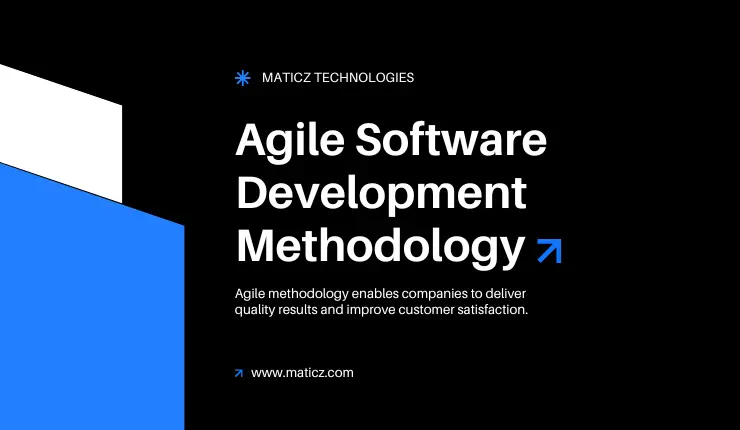 MATICZ TECHNOLOGIES

Agile Software Development Methodology

Agile methodology enables companies to deliver quality results and improve customer satisfaction.

www.maticz.com